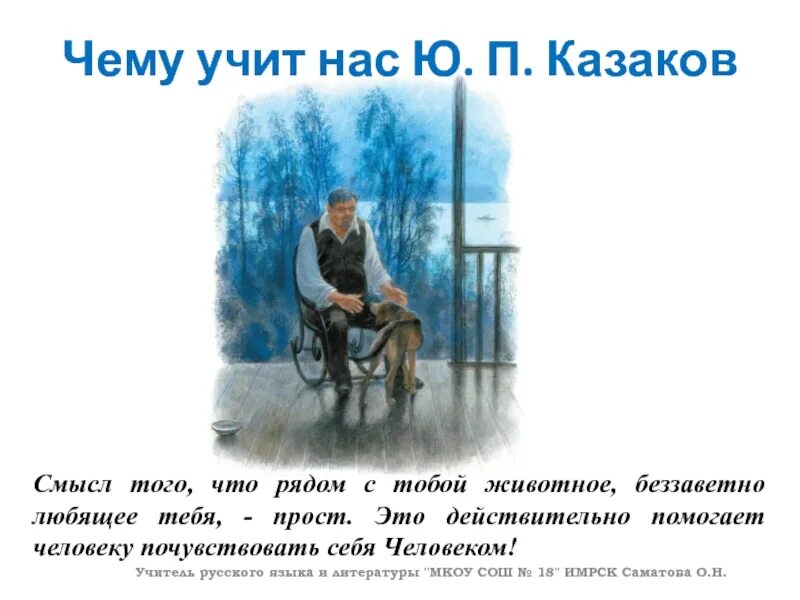 Чему учит нас Ю. П. Казаков

Смысл того, что рядом с тобой животное, беззаветно любящее тебя, - прост. Это действительно помогает человеку почувствовать себя Человеком!

Учитель русского языка и литературы "МКОУ СОШ № 18" ИМРСК Саматова О.Н.